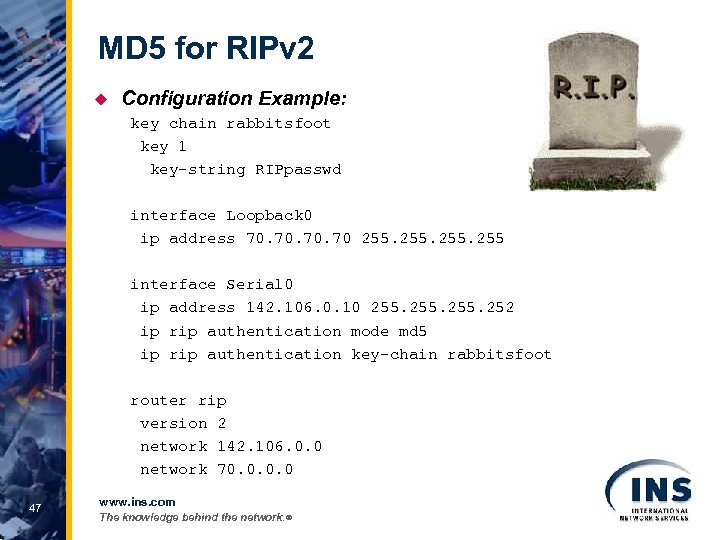 MD5 for RIPv2

R.I.P.

Configuration Example:

key chain rabbitsfoot
 key 1
  key-string RIPpasswd

interface Loopback0
 ip address 70.70.70.70 255.255.255.255

interface Serial0
 ip address 142.106.0.10 255.255.255.252
 ip rip authentication mode md5
 ip rip authentication key-chain rabbitsfoot

router rip
 version 2
 network 142.106.0.0
 network 70.0.0.0

47

www.ins.com
The knowledge behind the network.®

INS
INTERNATIONAL NETWORK SERVICES